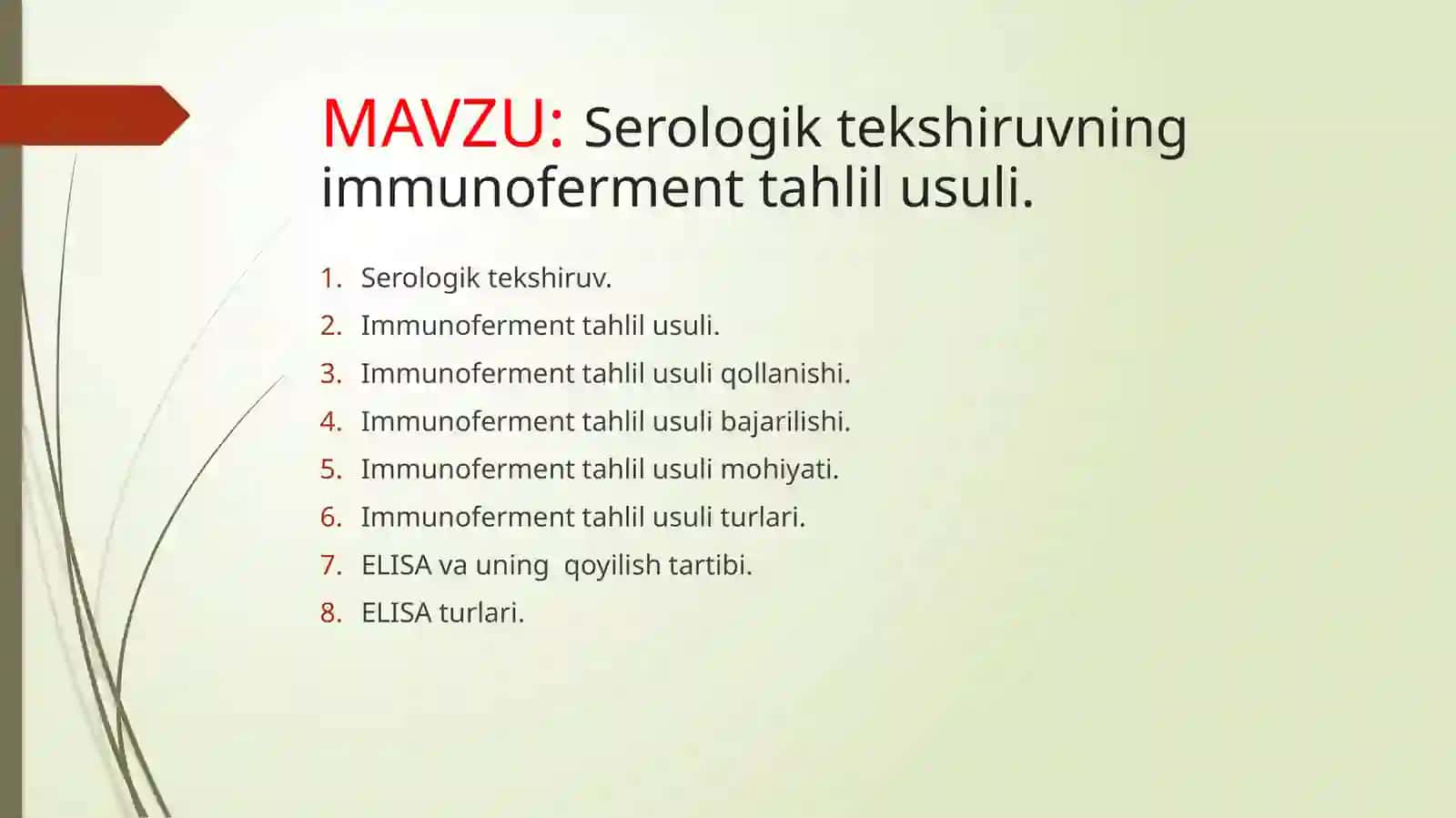 MAVZU: Serologik tekshiruvning immunoferment tahlil usuli.

1. Serologik tekshiruv.
2. Immunoferment tahlil usuli.
3. Immunoferment tahlil usuli qollanishi.
4. Immunoferment tahlil usuli bajarilishi.
5. Immunoferment tahlil usuli mohiyati.
6. Immunoferment tahlil usuli turlari.
7. ELISA va uning qoyilish tartibi.
8. ELISA turlari.